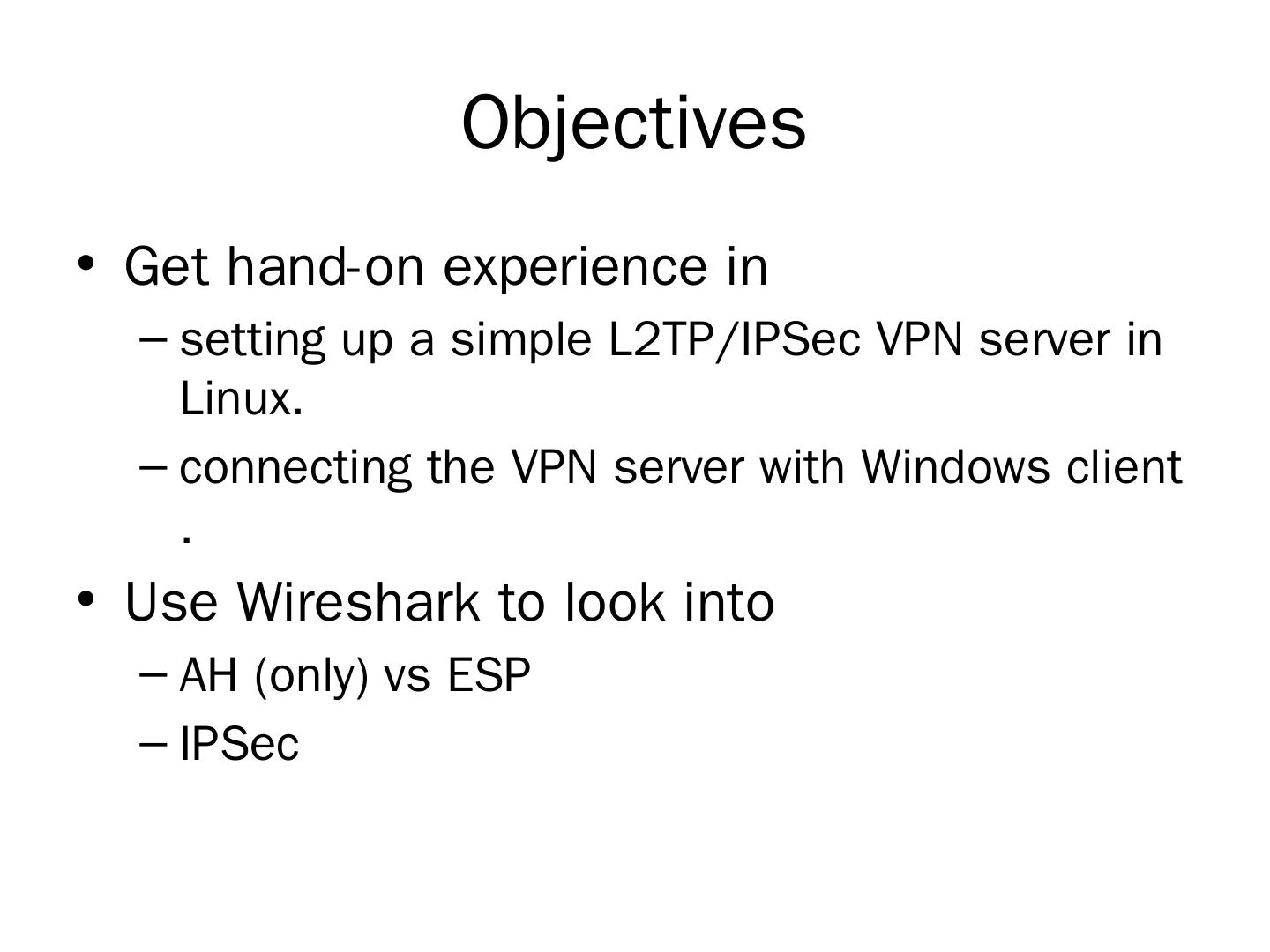 Objectives

• Get hand-on experience in
  – setting up a simple L2TP/IPSec VPN server in Linux.
  – connecting the VPN server with Windows client .
• Use Wireshark to look into
  – AH (only) vs ESP
  – IPSec